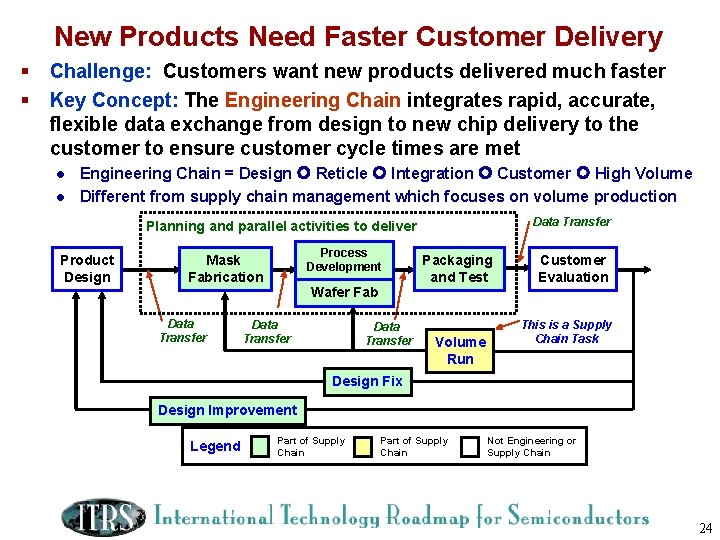 New Products Need Faster Customer Delivery

▪ Challenge: Customers want new products delivered much faster

▪ Key Concept: The Engineering Chain integrates rapid, accurate, flexible data exchange from design to new chip delivery to the customer to ensure customer cycle times are met

● Engineering Chain = Design ✪ Reticle ✪ Integration ✪ Customer ✪ High Volume

● Different from supply chain management which focuses on volume production

Planning and parallel activities to deliver

Data Transfer

Product Design

Mask Fabrication

Process Development

Wafer Fab

Packaging and Test

Customer Evaluation

Data Transfer

Data Transfer

Data Transfer

Volume Run

This is a Supply Chain Task

Design Fix

Design Improvement

Legend

Part of Supply Chain

Part of Supply Chain

Not Engineering or Supply Chain

ITRS International Technology Roadmap for Semiconductors

24